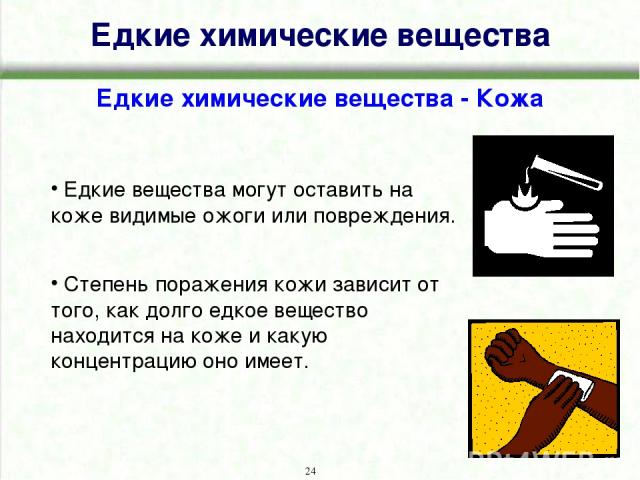 Едкие химические вещества

Едкие химические вещества - Кожа

• Едкие вещества могут оставить на коже видимые ожоги или повреждения.

• Степень поражения кожи зависит от того, как долго едкое вещество находится на коже и какую концентрацию оно имеет.

24